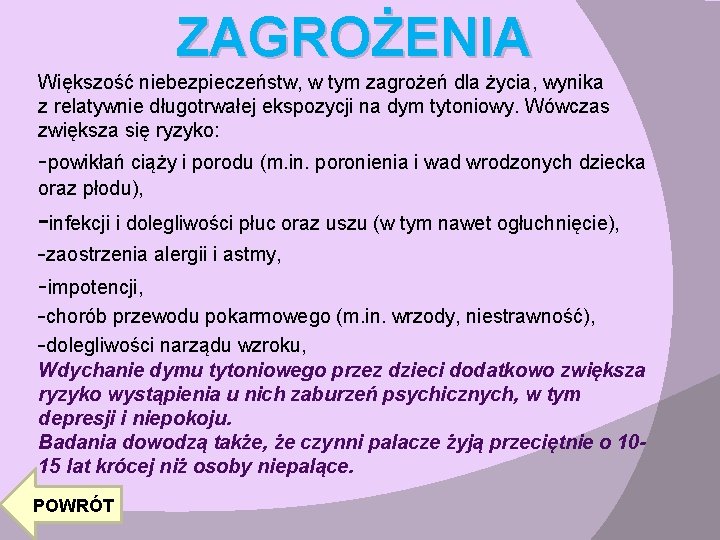 ZAGROŻENIA

Większość niebezpieczeństw, w tym zagrożeń dla życia, wynika z relatywnie długotrwałej ekspozycji na dym tytoniowy. Wówczas zwiększa się ryzyko:

-powikłań ciąży i porodu (m.in. poronienia i wad wrodzonych dziecka oraz płodu),

-infekcji i dolegliwości płuc oraz uszu (w tym nawet ogłuchnięcie),

-zaostrzenia alergii i astmy,

-impotencji,

-chorób przewodu pokarmowego (m.in. wrzody, niestrawność),

-dolegliwości narządu wzroku,

Wdychanie dymu tytoniowego przez dzieci dodatkowo zwiększa ryzyko wystąpienia u nich zaburzeń psychicznych, w tym depresji i niepokoju.

Badania dowodzą także, że czynni palacze żyją przeciętnie o 10-15 lat krócej niż osoby niepalące.

POWRÓT